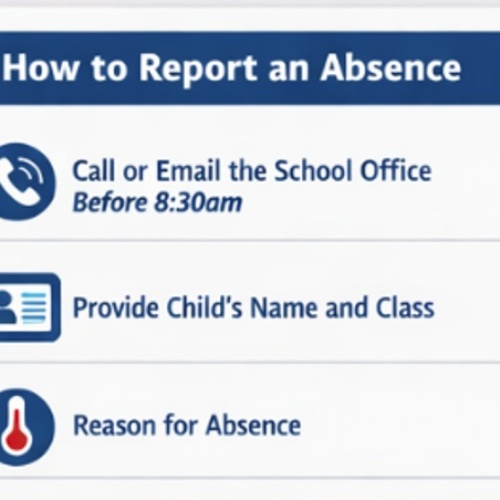 How to Report an Absence

Call or Email the School Office
Before 8:30am

Provide Child's Name and Class

Reason for Absence